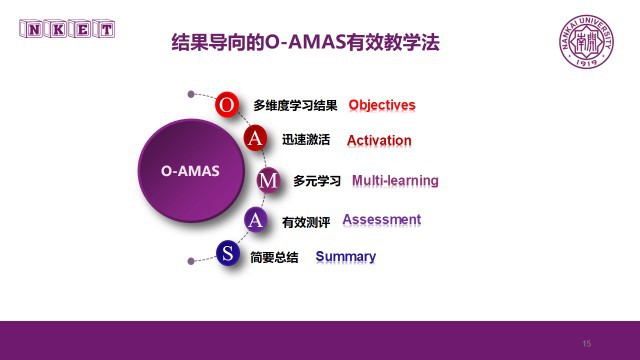 NKET

结果导向的O-AMAS有效教学法

NANKAI UNIVERSITY
南開
1919

O-AMAS

O 多维度学习结果 Objectives

A 迅速激活 Activation

M 多元学习 Multi-learning

A 有效测评 Assessment

S 简要总结 Summary

15